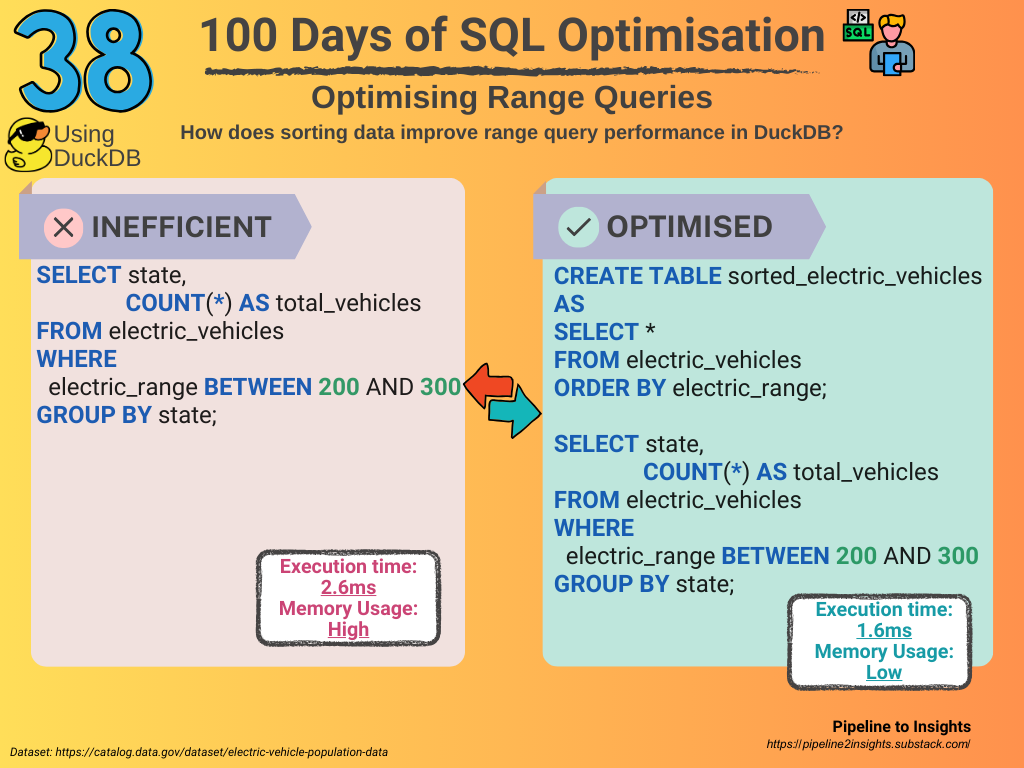 38

Using DuckDB

100 Days of SQL Optimisation

SQL

Optimising Range Queries

How does sorting data improve range query performance in DuckDB?

INEFFICIENT

SELECT state,
COUNT(*) AS total_vehicles
FROM electric_vehicles
WHERE
electric_range BETWEEN 200 AND 300
GROUP BY state;

Execution time:
2.6ms
Memory Usage:
High

OPTIMISED

CREATE TABLE sorted_electric_vehicles
AS
SELECT *
FROM electric_vehicles
ORDER BY electric_range;

SELECT state,
COUNT(*) AS total_vehicles
FROM electric_vehicles
WHERE
electric_range BETWEEN 200 AND 300
GROUP BY state;

Execution time:
1.6ms
Memory Usage:
Low

Pipeline to Insights
https://pipeline2insights.substack.com/

Dataset: https://catalog.data.gov/dataset/electric-vehicle-population-data